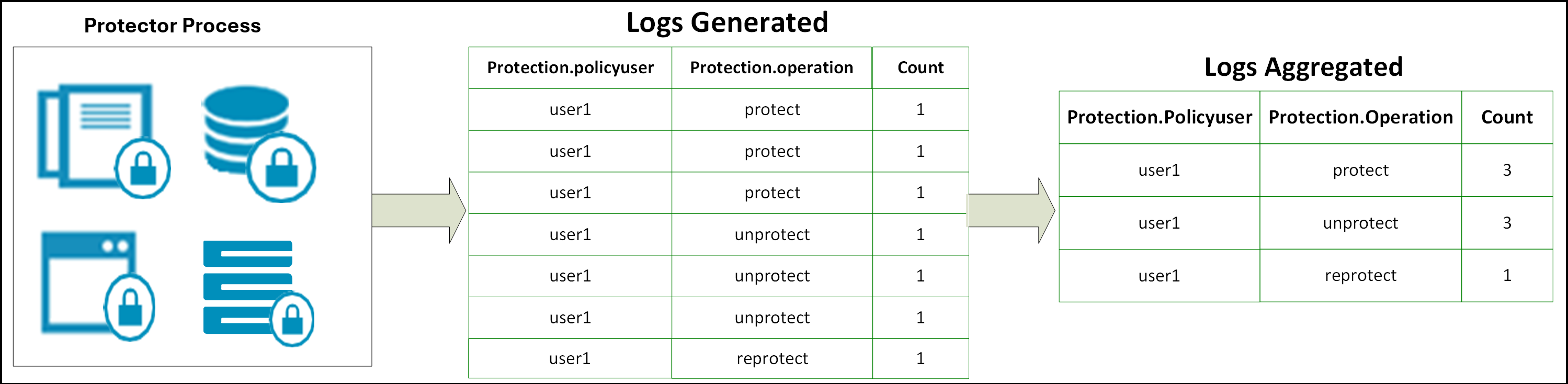 Protector Process

Logs Generated

| Protection.policyuser | Protection.operation | Count |
|---|---|---|
| user1 | protect | 1 |
| user1 | protect | 1 |
| user1 | protect | 1 |
| user1 | unprotect | 1 |
| user1 | unprotect | 1 |
| user1 | unprotect | 1 |
| user1 | reprotect | 1 |

Logs Aggregated

| Protection.Policyuser | Protection.Operation | Count |
|---|---|---|
| user1 | protect | 3 |
| user1 | unprotect | 3 |
| user1 | reprotect | 1 |